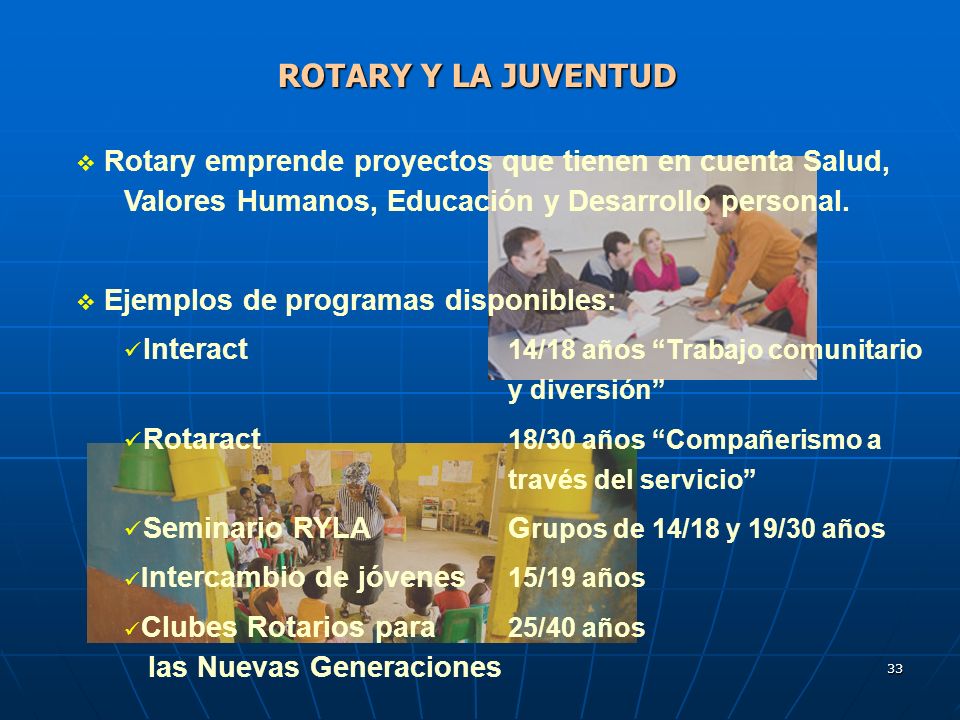 ROTARY Y LA JUVENTUD

❖ Rotary emprende proyectos que tienen en cuenta Salud, Valores Humanos, Educación y Desarrollo personal.

❖ Ejemplos de programas disponibles:

✓Interact 14/18 años “Trabajo comunitario y diversión”

✓Rotaract 18/30 años “Compañerismo a través del servicio”

✓Seminario RYLA Grupos de 14/18 y 19/30 años

✓Intercambio de jóvenes 15/19 años

✓Clubes Rotarios para las Nuevas Generaciones 25/40 años

33